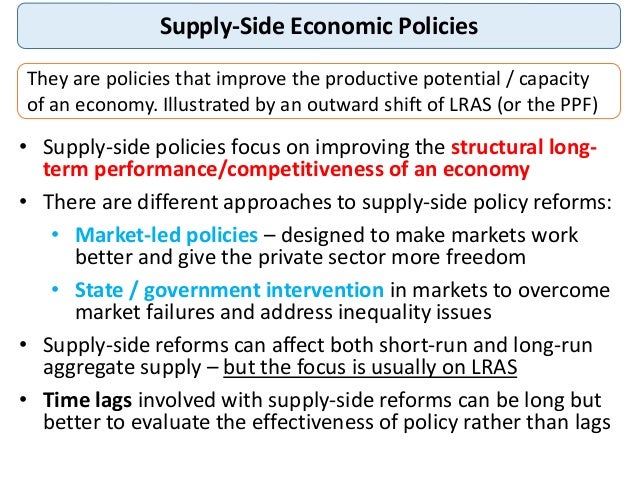 Supply-Side Economic Policies

They are policies that improve the productive potential / capacity of an economy. Illustrated by an outward shift of LRAS (or the PPF)

• Supply-side policies focus on improving the structural long-term performance/competitiveness of an economy
• There are different approaches to supply-side policy reforms:
  • Market-led policies – designed to make markets work better and give the private sector more freedom
  • State / government intervention in markets to overcome market failures and address inequality issues
• Supply-side reforms can affect both short-run and long-run aggregate supply – but the focus is usually on LRAS
• Time lags involved with supply-side reforms can be long but better to evaluate the effectiveness of policy rather than lags